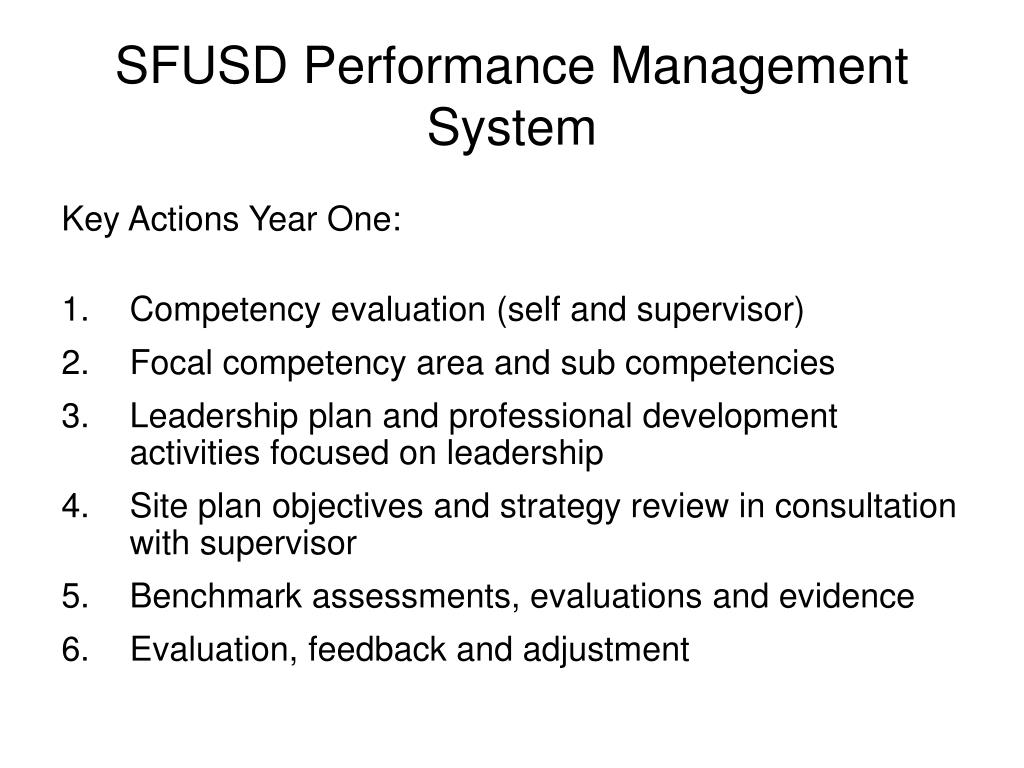 SFUSD Performance Management System

Key Actions Year One:

1. Competency evaluation (self and supervisor)
2. Focal competency area and sub competencies
3. Leadership plan and professional development activities focused on leadership
4. Site plan objectives and strategy review in consultation with supervisor
5. Benchmark assessments, evaluations and evidence
6. Evaluation, feedback and adjustment